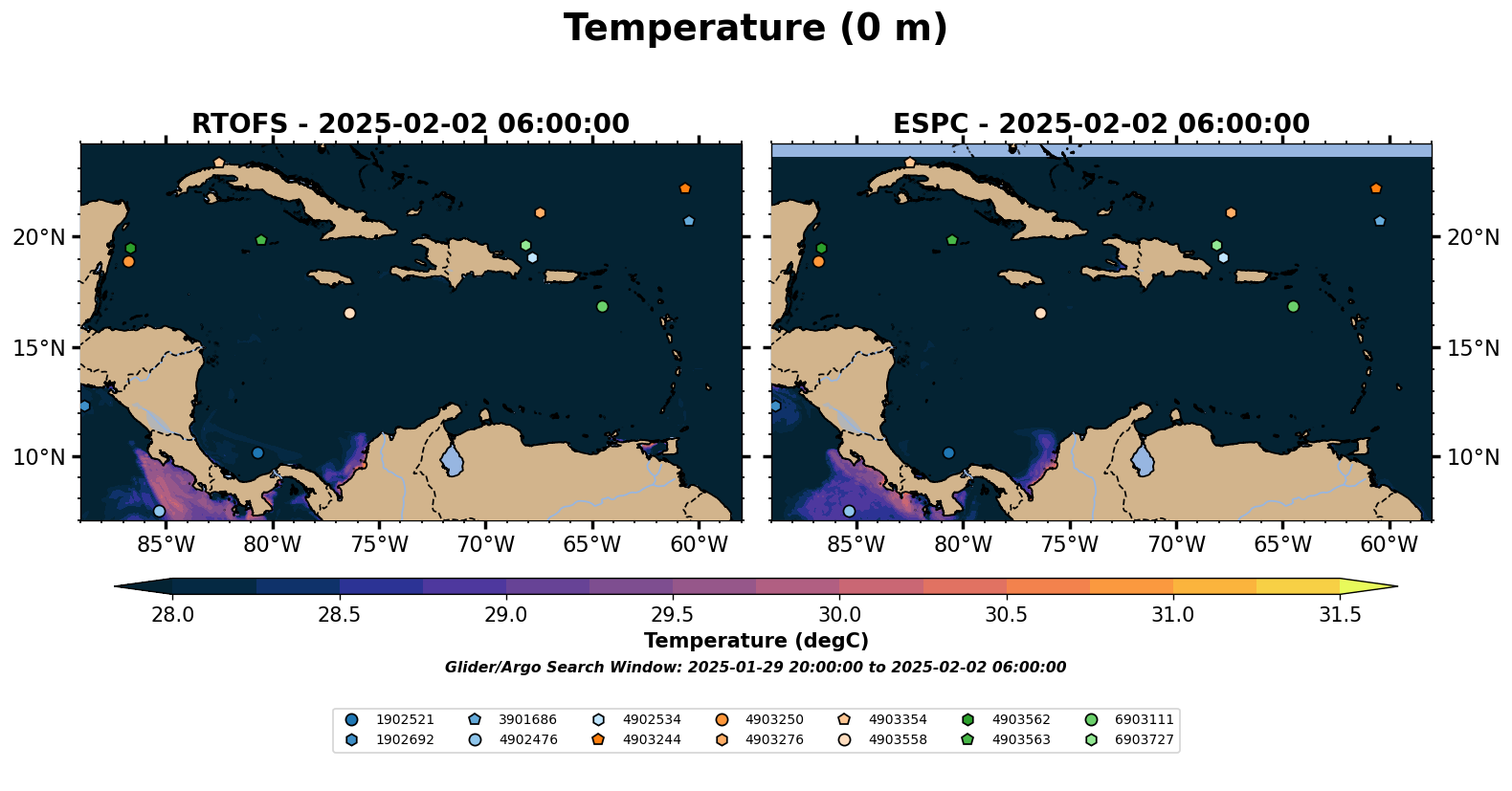 Temperature (0 m)

RTOFS - 2025-02-02 06:00:00

20°N
15°N
10°N

85°W 80°W 75°W 70°W 65°W 60°W

ESPC - 2025-02-02 06:00:00

20°N
15°N
10°N

85°W 80°W 75°W 70°W 65°W 60°W

28.0 28.5 29.0 29.5 30.0 30.5 31.0 31.5

Temperature (degC)

Glider/Argo Search Window: 2025-01-29 20:00:00 to 2025-02-02 06:00:00

1902521
1902692
3901686
4902476
4902534
4903244
4903250
4903276
4903354
4903558
4903562
4903563
6903111
6903727